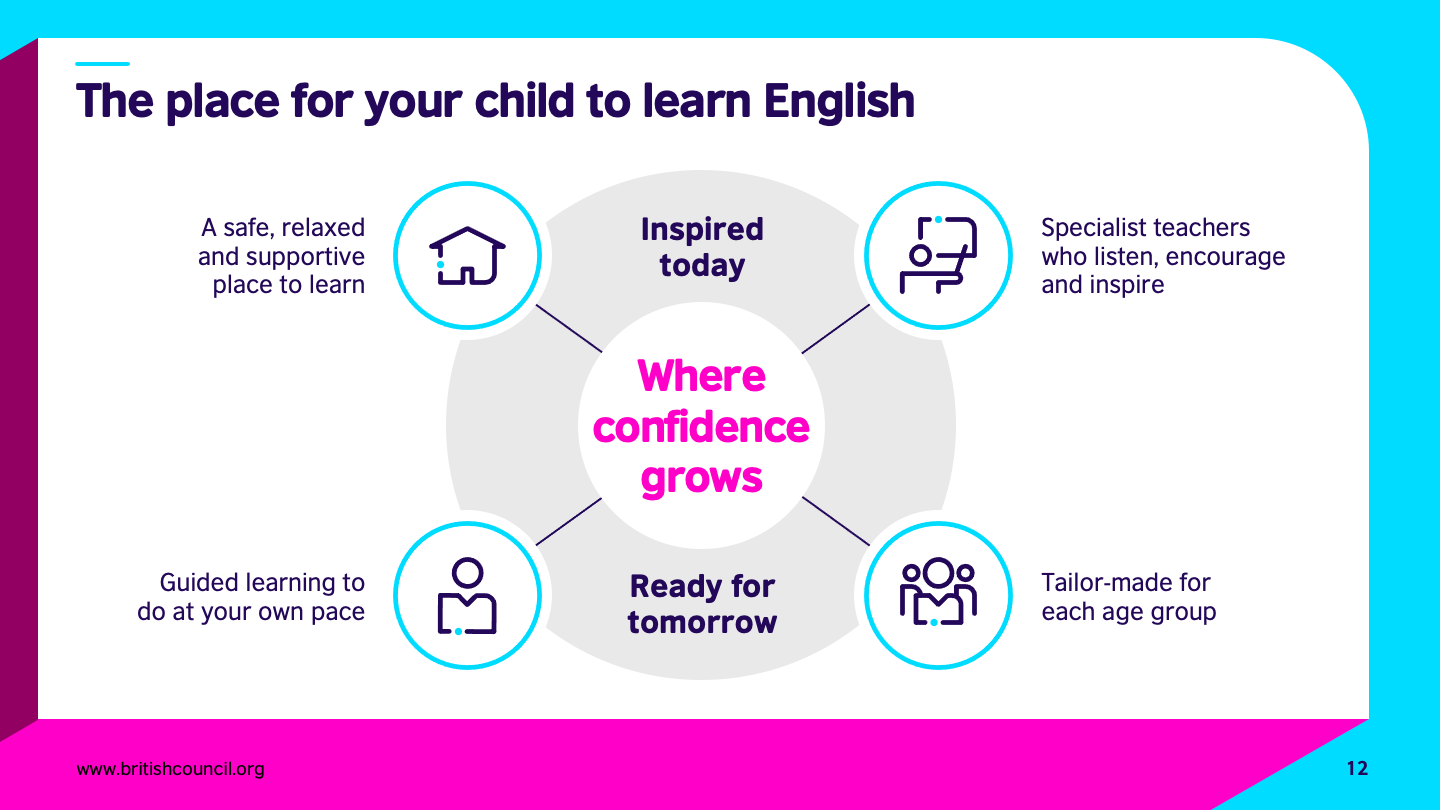 The place for your child to learn English

A safe, relaxed and supportive place to learn

Inspired today

Specialist teachers who listen, encourage and inspire

Where confidence grows

Guided learning to do at your own pace

Ready for tomorrow

Tailor-made for each age group

www.britishcouncil.org

12